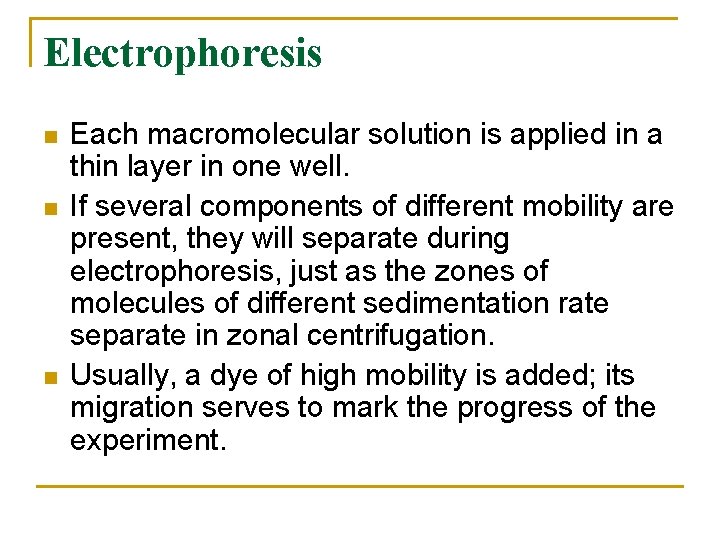 Electrophoresis

- Each macromolecular solution is applied in a thin layer in one well.
- If several components of different mobility are present, they will separate during electrophoresis, just as the zones of molecules of different sedimentation rate separate in zonal centrifugation.
- Usually, a dye of high mobility is added; its migration serves to mark the progress of the experiment.